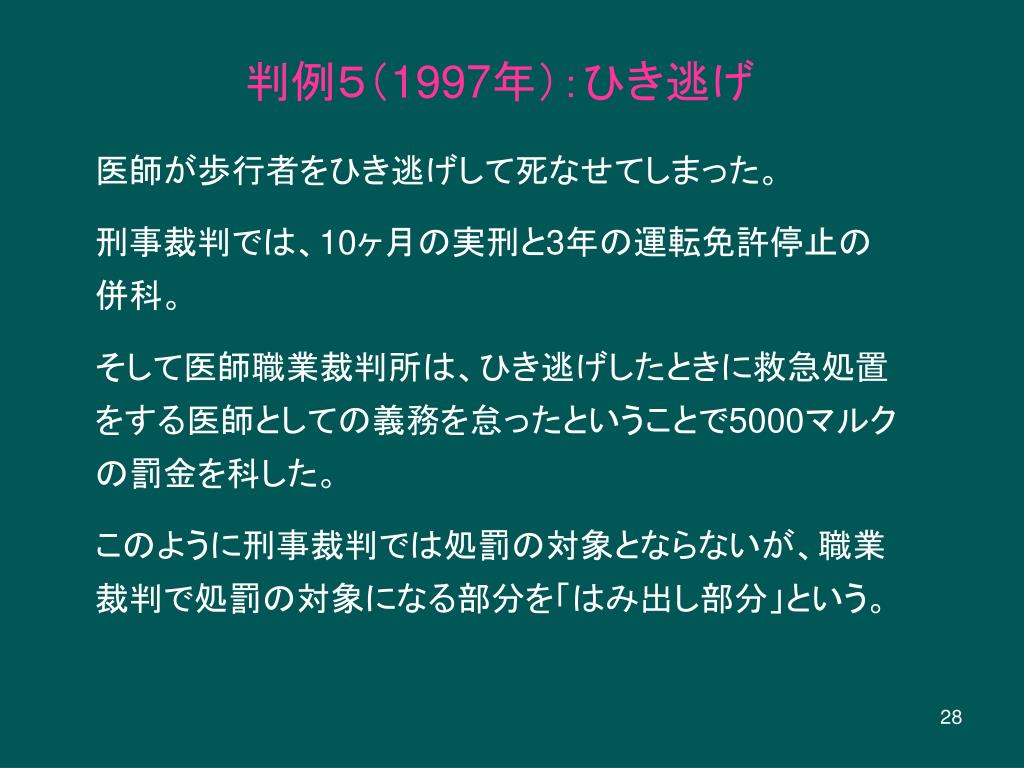 判例5（1997年）：ひき逃げ

医師が歩行者をひき逃げして死なせてしまった。

刑事裁判では、10ヶ月の実刑と3年の運転免許停止の併科。

そして医師職業裁判所は、ひき逃げしたときに救急処置をする医師としての義務を怠ったということで5000マルクの罰金を科した。

このように刑事裁判では処罰の対象とならないが、職業裁判で処罰の対象になる部分を「はみ出し部分」という。

28